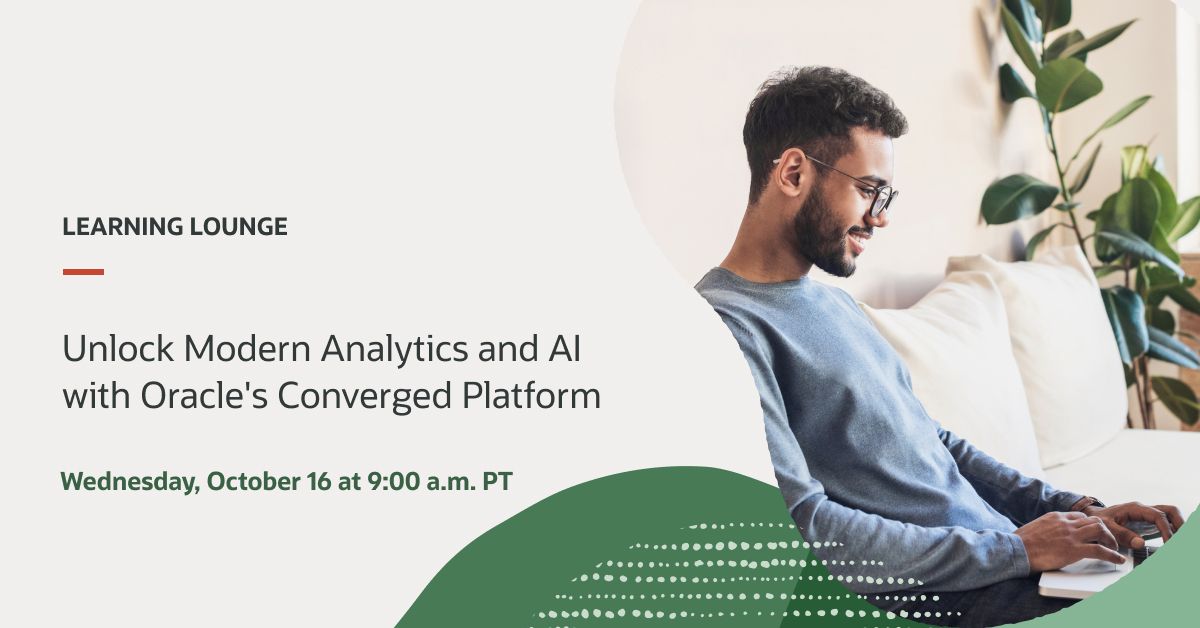 LEARNING LOUNGE

Unlock Modern Analytics and AI with Oracle's Converged Platform

Wednesday, October 16 at 9:00 a.m. PT